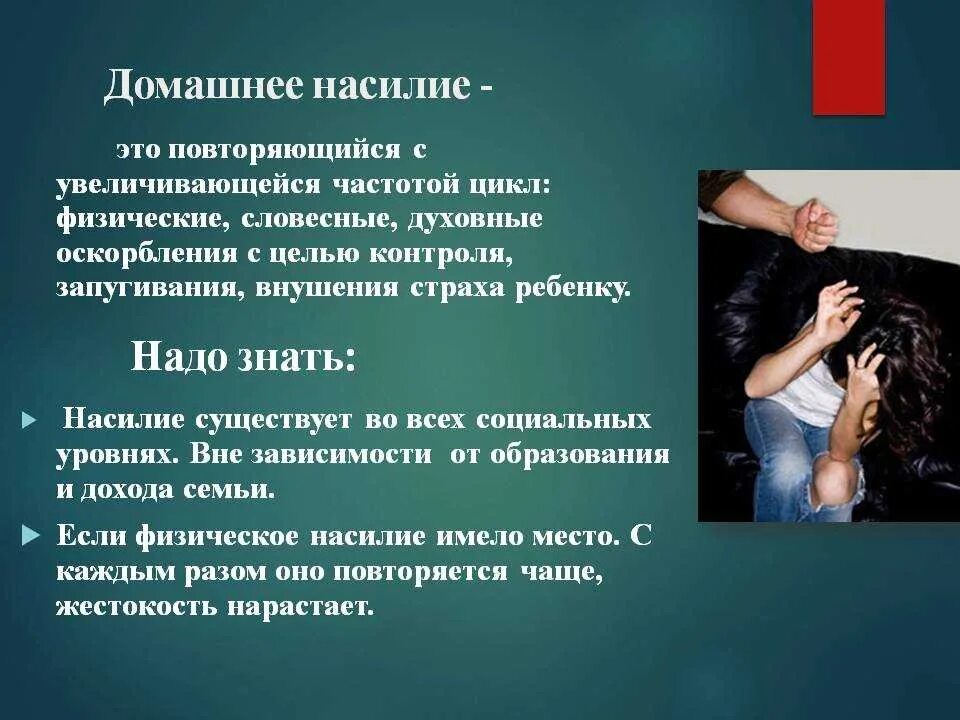 Домашнее насилие -

это повторяющийся с увеличивающейся частотой цикл: физические, словесные, духовные оскорбления с целью контроля, запугивания, внушения страха ребенку.

Надо знать:

Насилие существует во всех социальных уровнях. Вне зависимости от образования и дохода семьи.

Если физическое насилие имело место. С каждым разом оно повторяется чаще, жестокость нарастает.